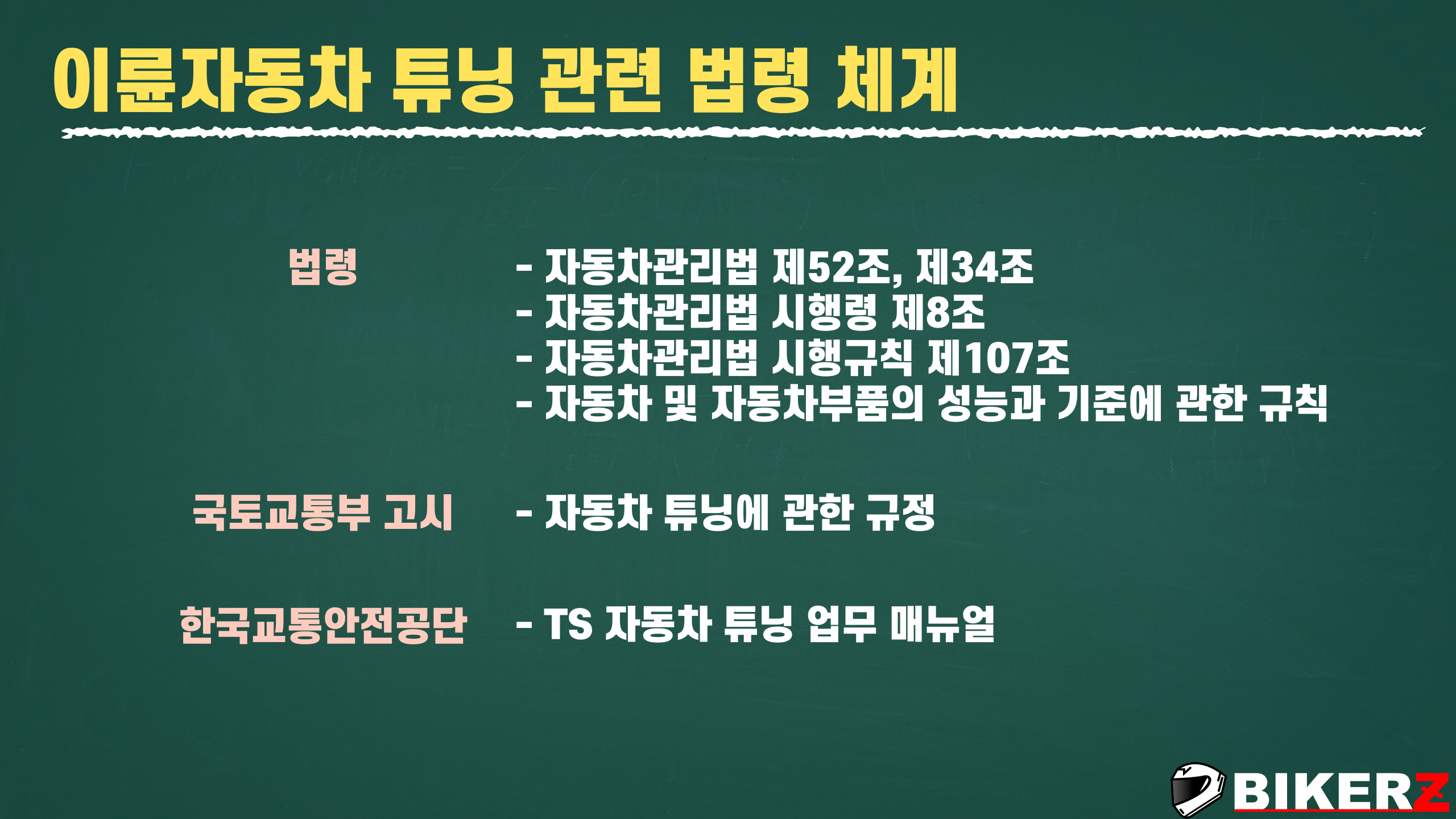 이륜자동차 튜닝 관련 법령 체계

법령
- 자동차관리법 제52조, 제34조
- 자동차관리법 시행령 제8조
- 자동차관리법 시행규칙 제107조
- 자동차 및 자동차부품의 성능과 기준에 관한 규칙

국토교통부 고시
- 자동차 튜닝에 관한 규정

한국교통안전공단
- TS 자동차 튜닝 업무 매뉴얼

BIKERZ